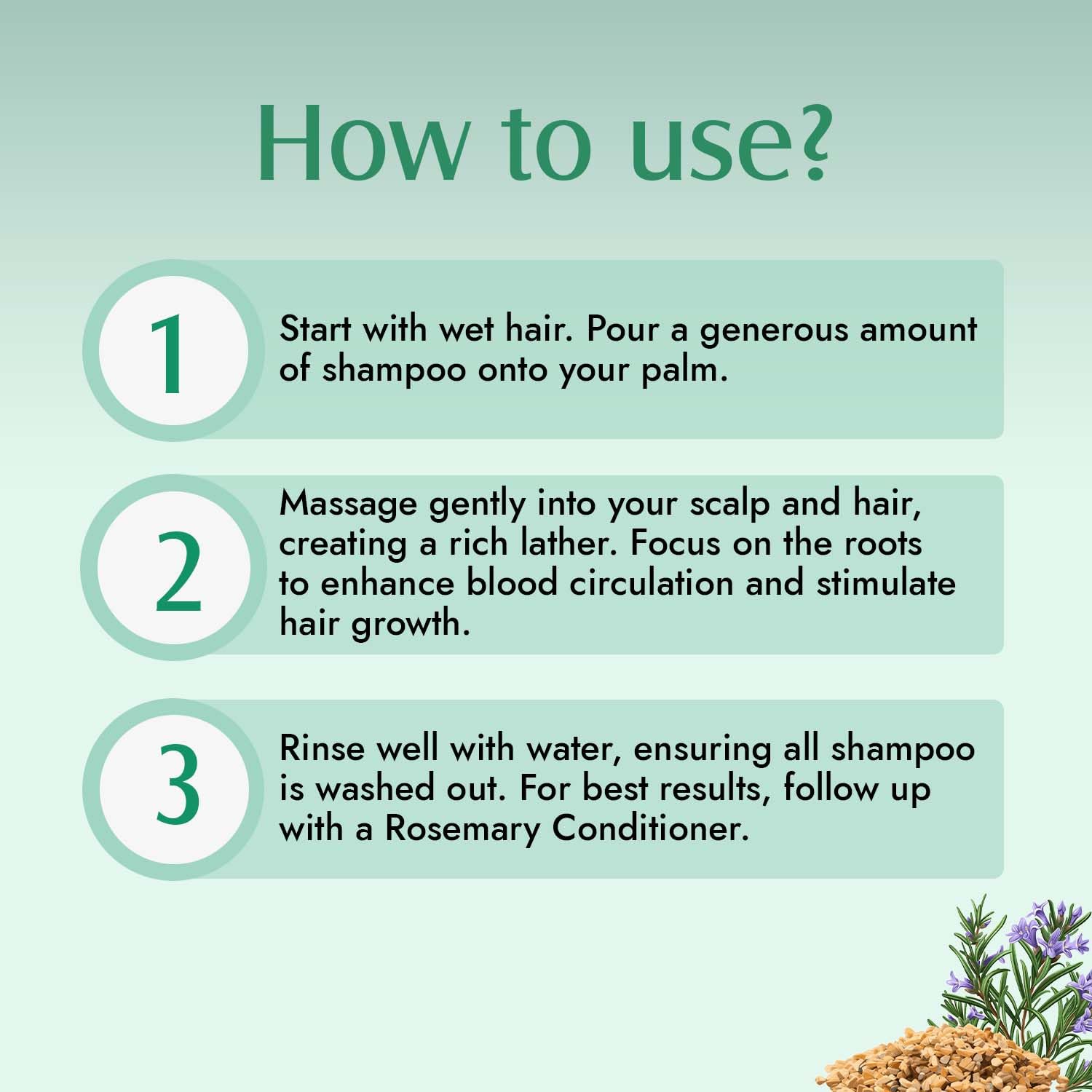 How to use?

1

Start with wet hair. Pour a generous amount of shampoo onto your palm.

2

Massage gently into your scalp and hair, creating a rich lather. Focus on the roots to enhance blood circulation and stimulate hair growth.

3

Rinse well with water, ensuring all shampoo is washed out. For best results, follow up with a Rosemary Conditioner.